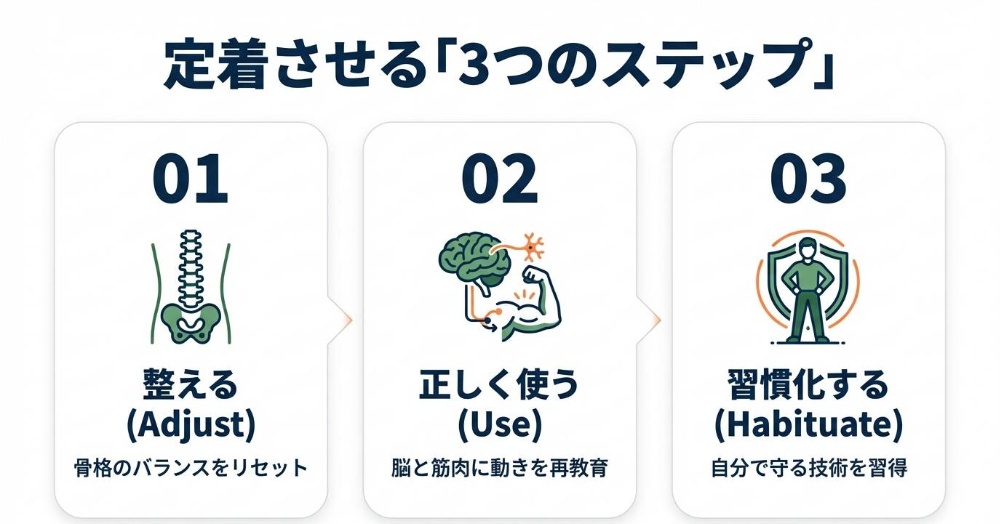 定着させる「3つのステップ」

01

整える
(Adjust)

骨格のバランスをリセット

02

正しく使う
(Use)

脳と筋肉に動きを再教育

03

習慣化する
(Habituate)

自分で守る技術を習得